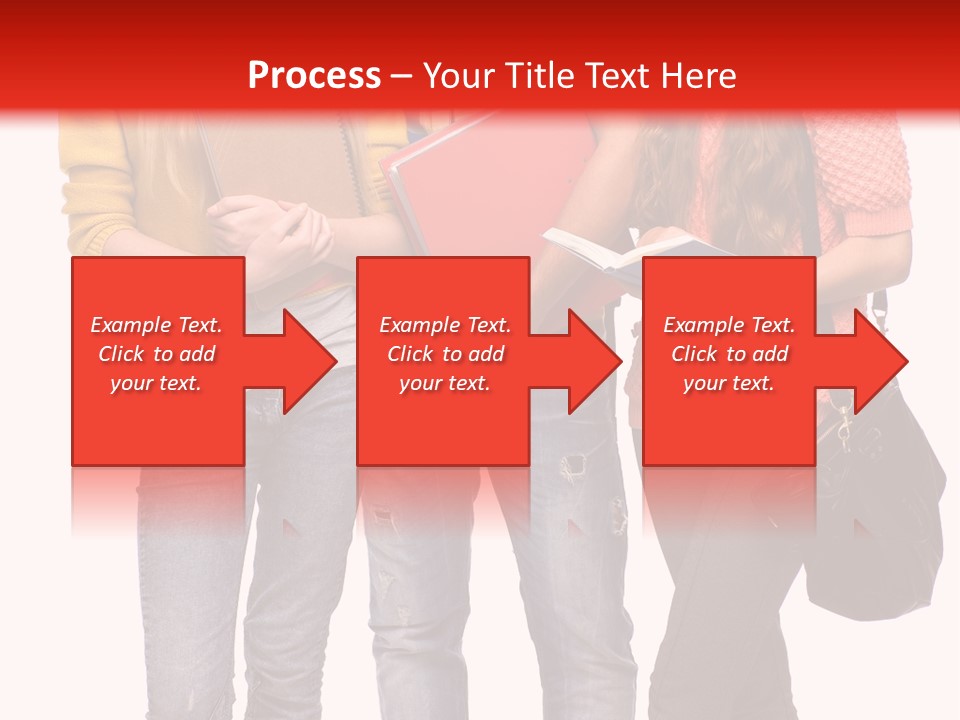 Process – Your Title Text Here

Example Text. Click to add your text.

Example Text. Click to add your text.

Example Text. Click to add your text.